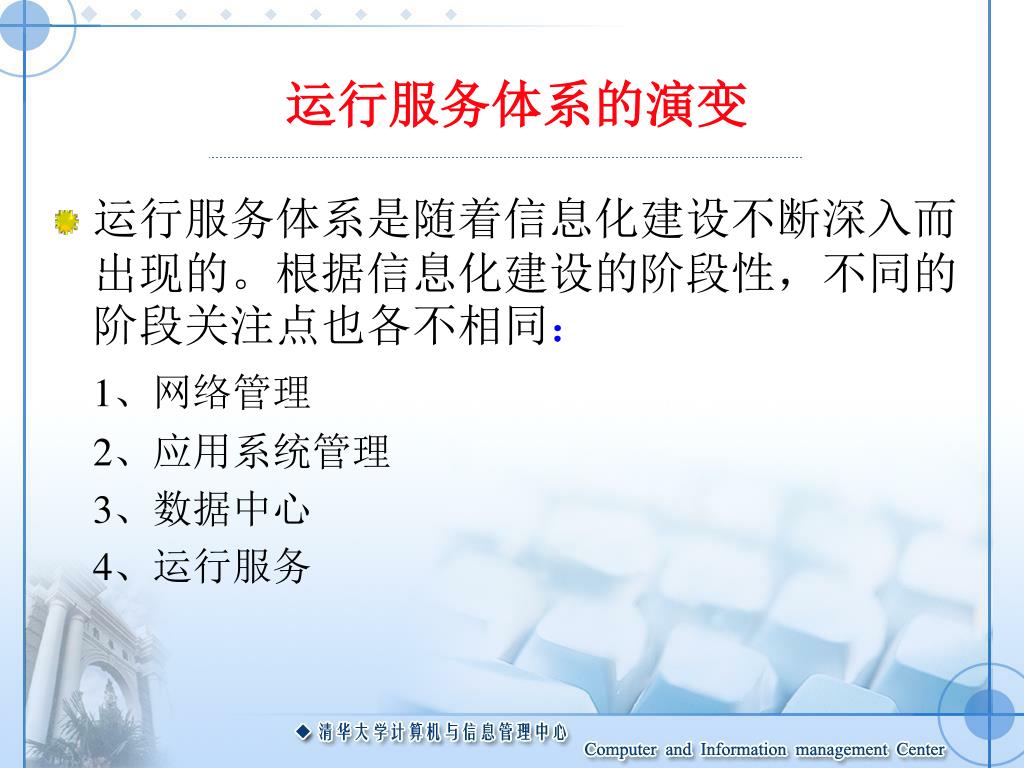 运行服务体系的演变

运行服务体系是随着信息化建设不断深入而出现的。根据信息化建设的阶段性，不同的阶段关注点也各不相同：

1、网络管理

2、应用系统管理

3、数据中心

4、运行服务

清华大学计算机与信息管理中心

Computer and Information management Center